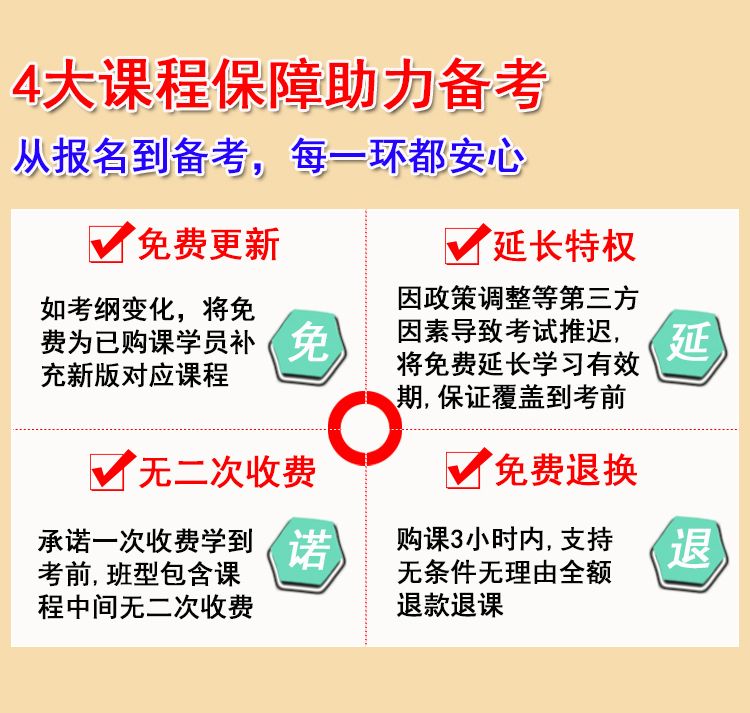 4大课程保障助力备考

从报名到备考，每一环都安心

免费更新

如考纲变化，将免费为已购课学员补充新版对应课程

免

延长特权

因政策调整等第三方因素导致考试推迟，将免费延长学习有效期，保证覆盖到考前

延

无二次收费

承诺一次收费学到考前，班型包含课程中间无二次收费

诺

免费退换

购课3小时内，支持无条件无理由全额退款退课

退